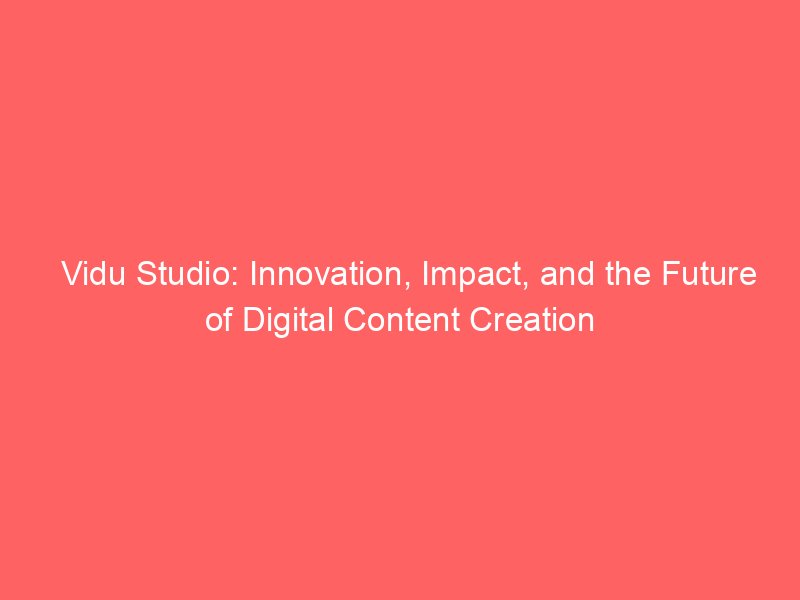 Vidu Studio: Innovation, Impact, and the Future of Digital Content Creation